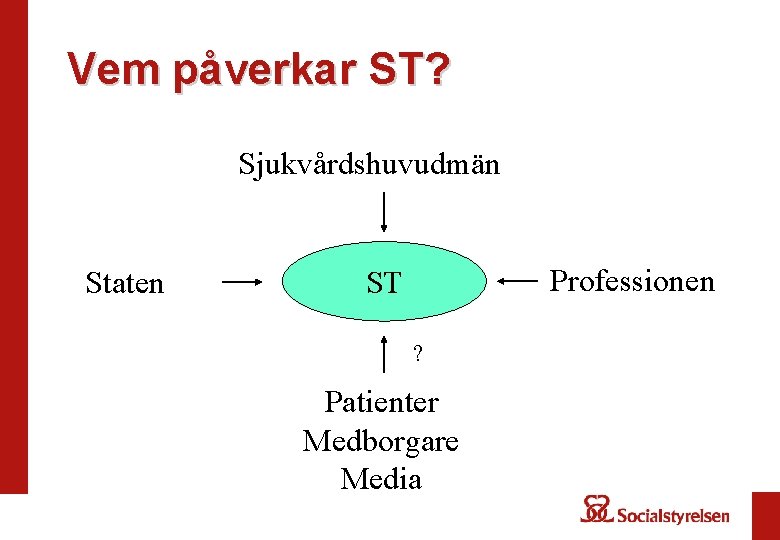 Vem påverkar ST?

Sjukvårdshuvudmän

Staten

ST

Professionen

?

Patienter
Medborgare
Media

Socialstyrelsen